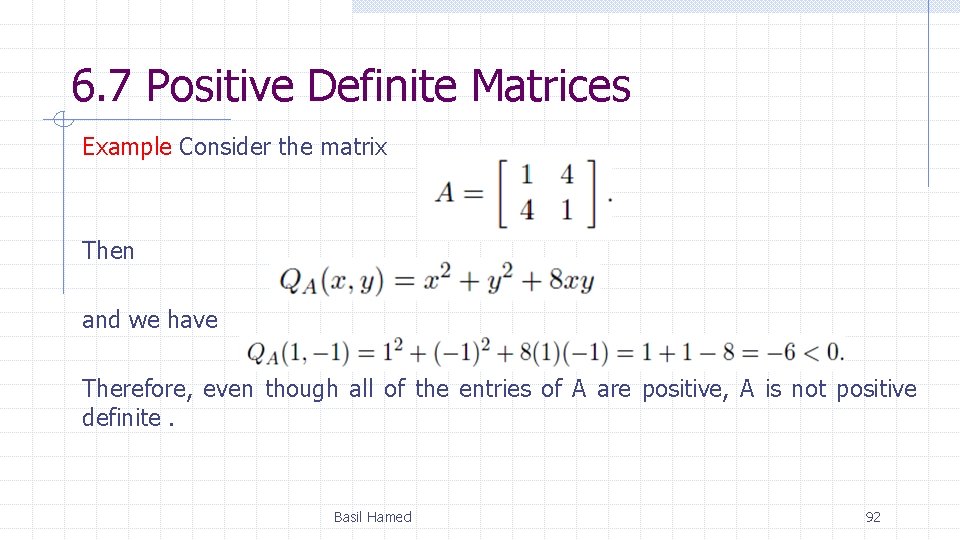 6.7 Positive Definite Matrices

Example Consider the matrix

$A = \begin{bmatrix} 1 & 4 \\ 4 & 1 \end{bmatrix}.$

Then

$Q_A(x, y) = x^2 + y^2 + 8xy$

and we have

$Q_A(1, -1) = 1^2 + (-1)^2 + 8(1)(-1) = 1 + 1 - 8 = -6 < 0.$

Therefore, even though all of the entries of A are positive, A is not positive definite .

Basil Hamed

92